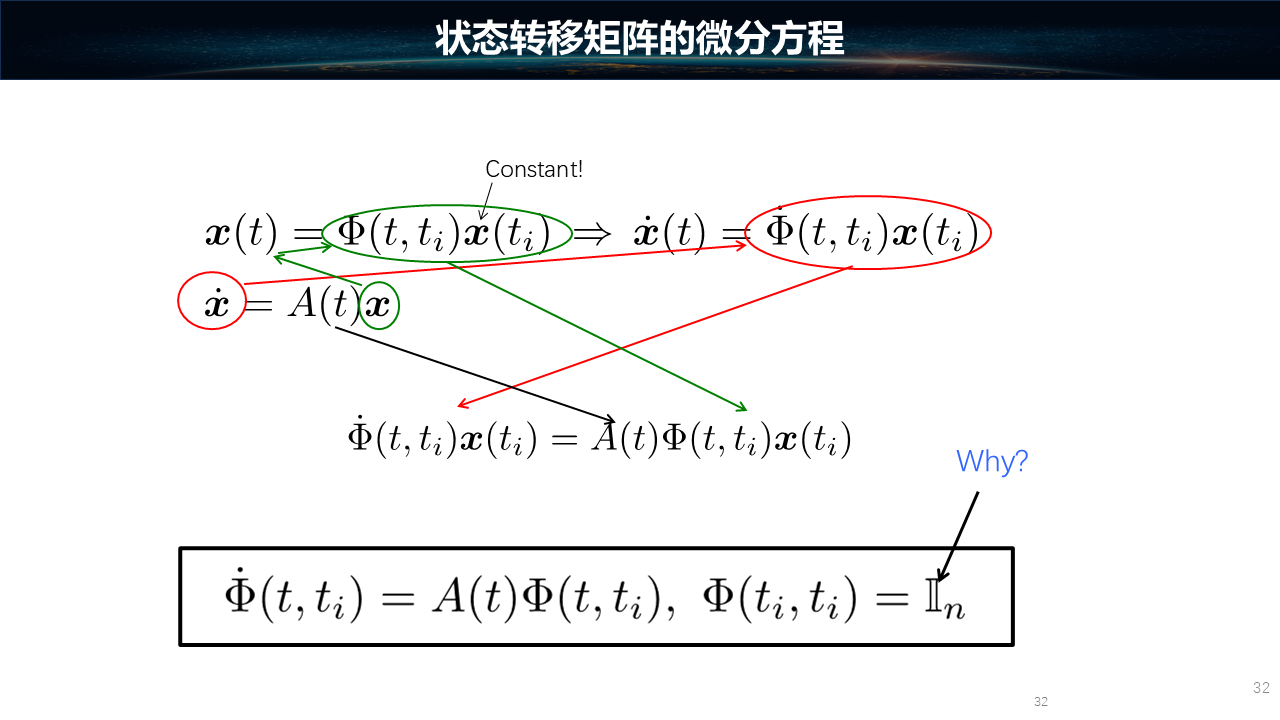 状态转移矩阵的微分方程

Constant!

$\boldsymbol{x}(t) = \Phi(t, t_i)\boldsymbol{x}(t_i) \Rightarrow \dot{\boldsymbol{x}}(t) = \dot{\Phi}(t, t_i)\boldsymbol{x}(t_i)$

$\dot{\boldsymbol{x}} = A(t)\boldsymbol{x}$

$\dot{\Phi}(t, t_i)\boldsymbol{x}(t_i) = A(t)\Phi(t, t_i)\boldsymbol{x}(t_i)$

Why?

$\dot{\Phi}(t, t_i) = A(t)\Phi(t, t_i),\ \Phi(t_i, t_i) = \mathbb{I}_n$

32

32